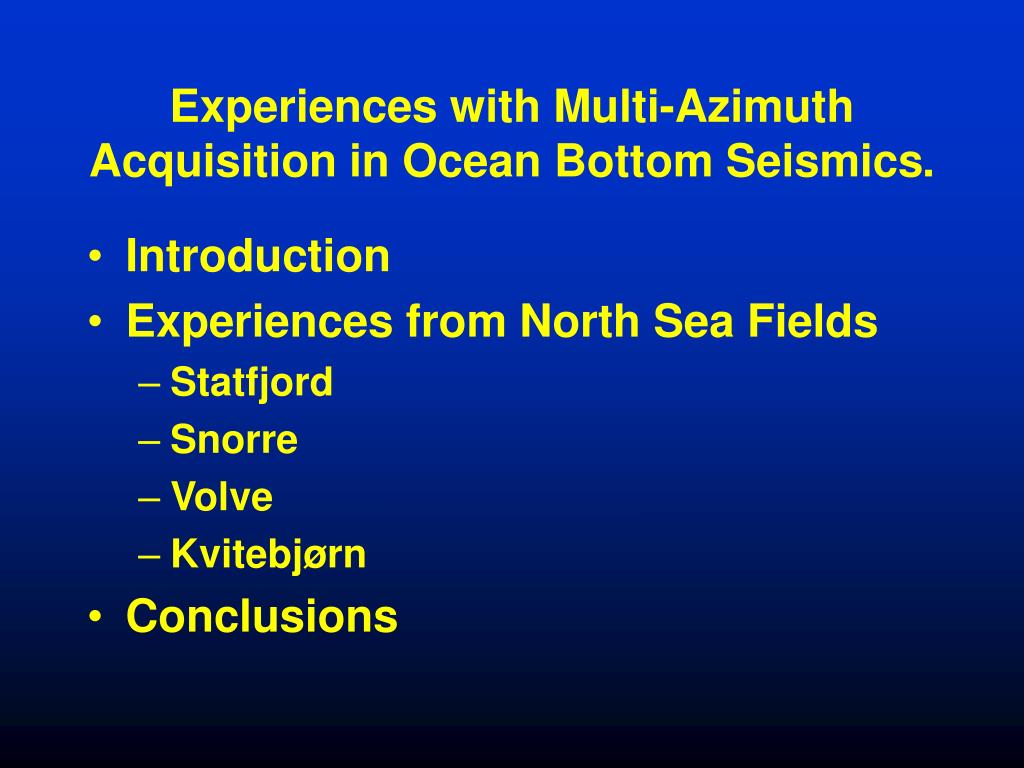 Experiences with Multi-Azimuth Acquisition in Ocean Bottom Seismics.

• Introduction
• Experiences from North Sea Fields
– Statfjord
– Snorre
– Volve
– Kvitebjørn
• Conclusions